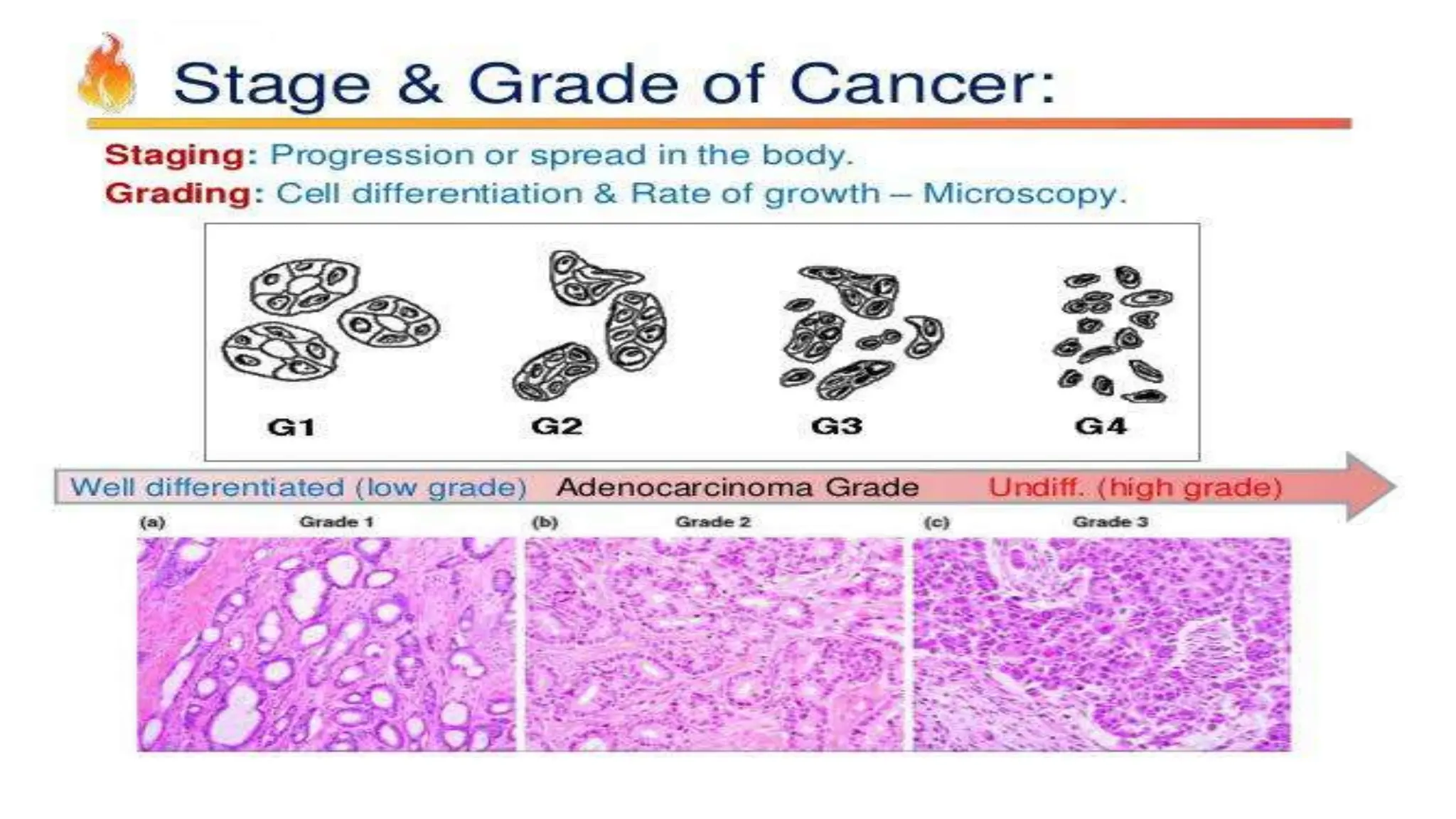 Stage & Grade of Cancer:

Staging: Progression or spread in the body.
Grading: Cell differentiation & Rate of growth – Microscopy.

G1 G2 G3 G4

Well differentiated (low grade) Adenocarcinoma Grade Undiff. (high grade)

(a) Grade 1 (b) Grade 2 (c) Grade 3